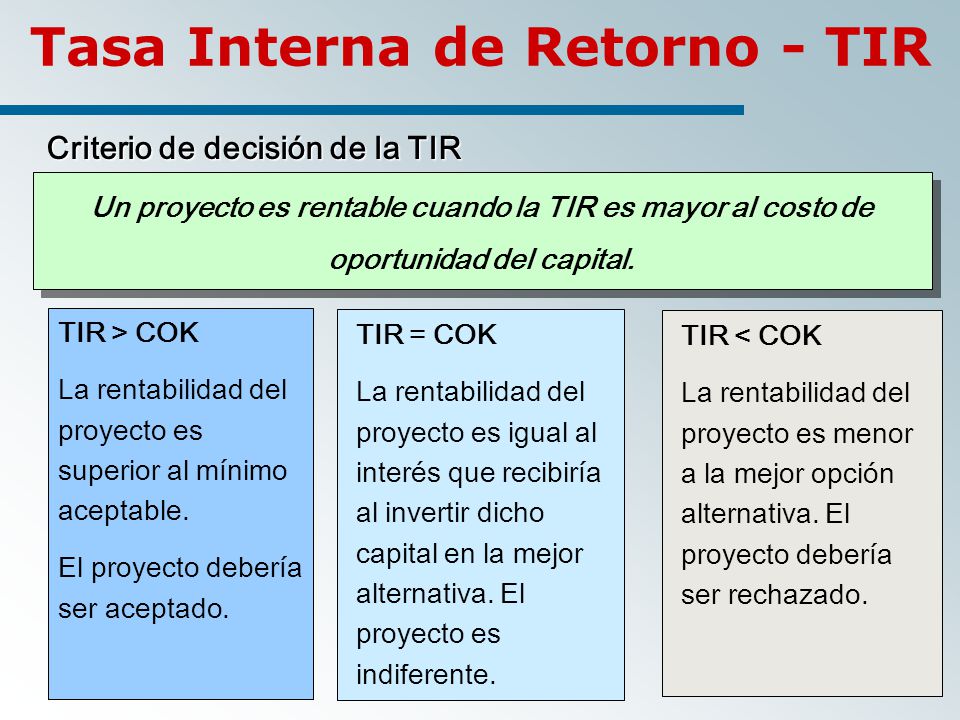 Tasa Interna de Retorno - TIR

Criterio de decisión de la TIR

Un proyecto es rentable cuando la TIR es mayor al costo de oportunidad del capital.

TIR > COK

La rentabilidad del proyecto es superior al mínimo aceptable.

El proyecto debería ser aceptado.

TIR = COK

La rentabilidad del proyecto es igual al interés que recibiría al invertir dicho capital en la mejor alternativa. El proyecto es indiferente.

TIR < COK

La rentabilidad del proyecto es menor a la mejor opción alternativa. El proyecto debería ser rechazado.